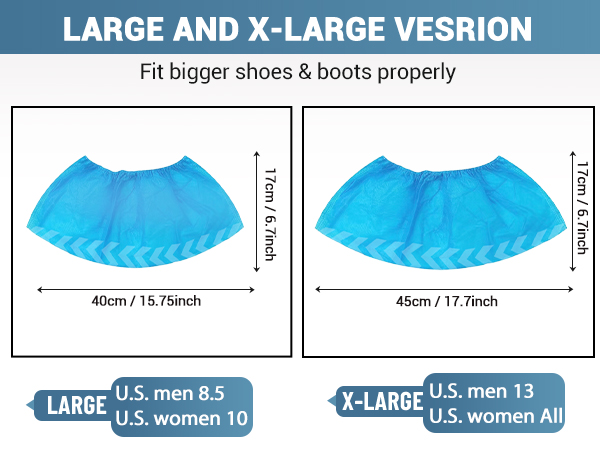 LARGE AND X-LARGE VESRION

Fit bigger shoes & boots properly

17cm / 6.7inch

40cm / 15.75inch

17cm / 6.7inch

45cm / 17.7inch

LARGE
U.S. men 8.5
U.S. women 10

X-LARGE
U.S. men 13
U.S. women All